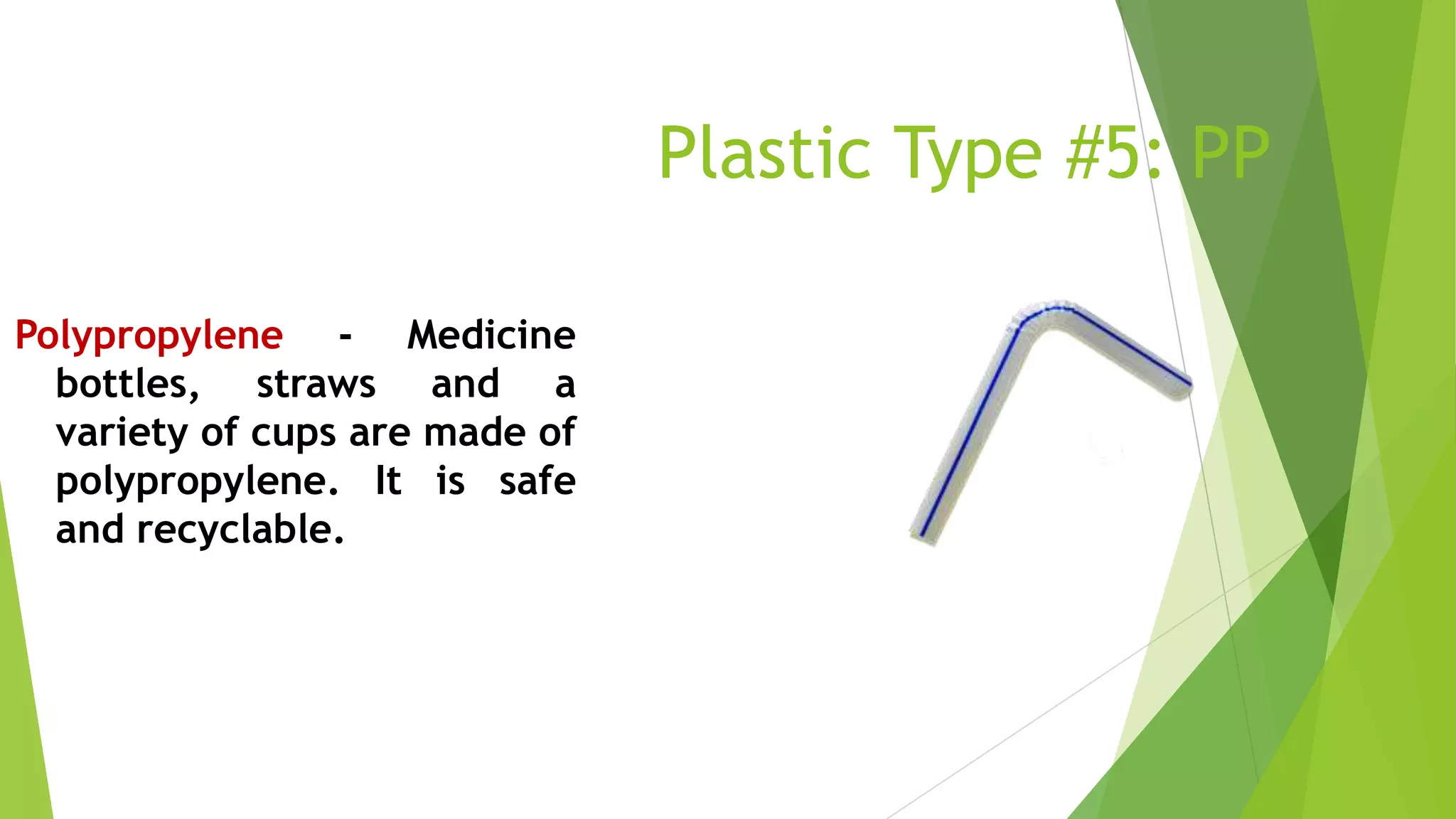 Plastic Type #5: PP

Polypropylene - Medicine bottles, straws and a variety of cups are made of polypropylene. It is safe and recyclable.